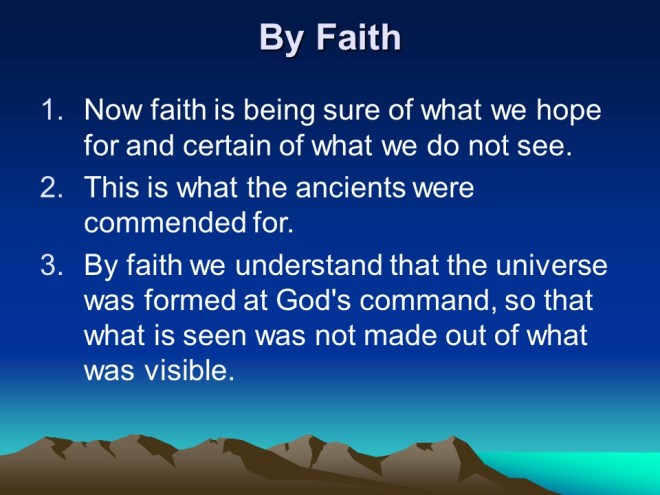 By Faith

1. Now faith is being sure of what we hope for and certain of what we do not see.
2. This is what the ancients were commended for.
3. By faith we understand that the universe was formed at God's command, so that what is seen was not made out of what was visible.